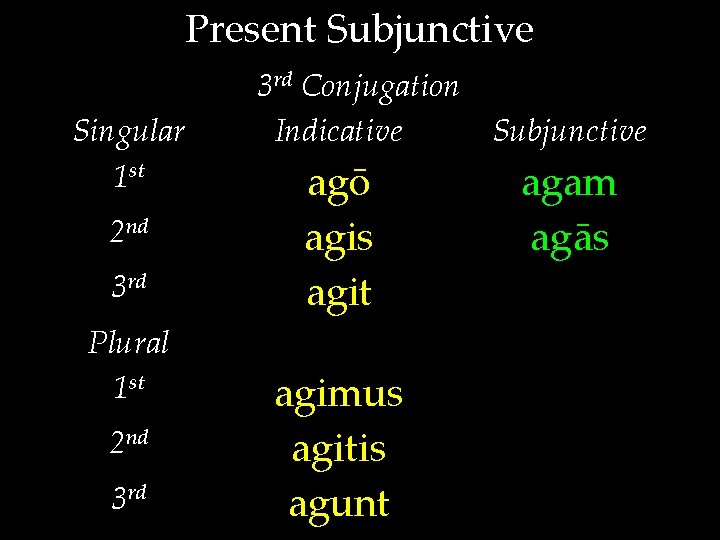 Present Subjunctive

3rd Conjugation

| Singular | Indicative | Subjunctive |
|---|---|---|
| 1st | agō | agam |
| 2nd | agis | agās |
| 3rd | agit | |
| Plural | | |
| 1st | agimus | |
| 2nd | agitis | |
| 3rd | agunt | |